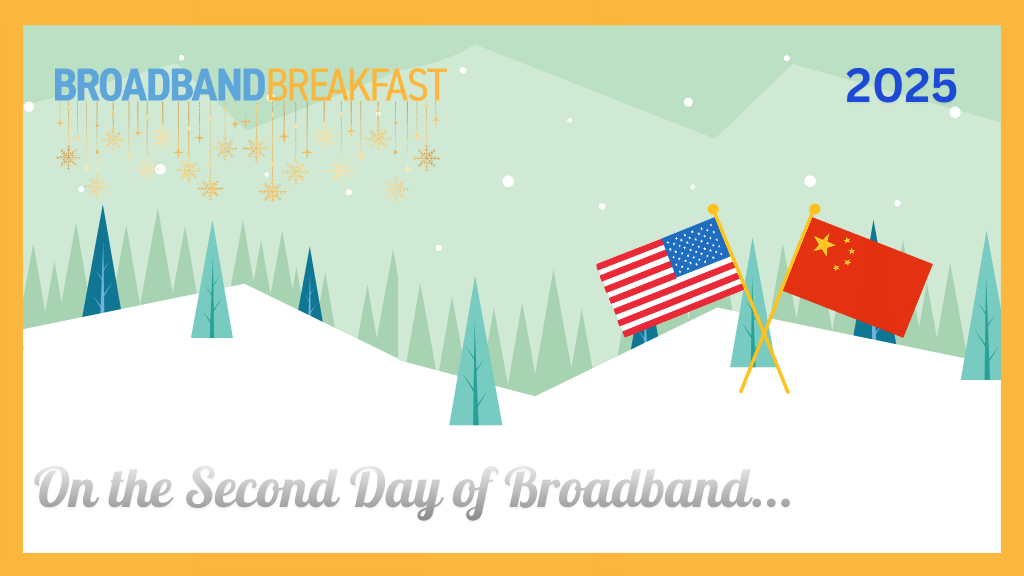 BROADBANDBREAKFAST

2025

On the Second Day of Broadband...